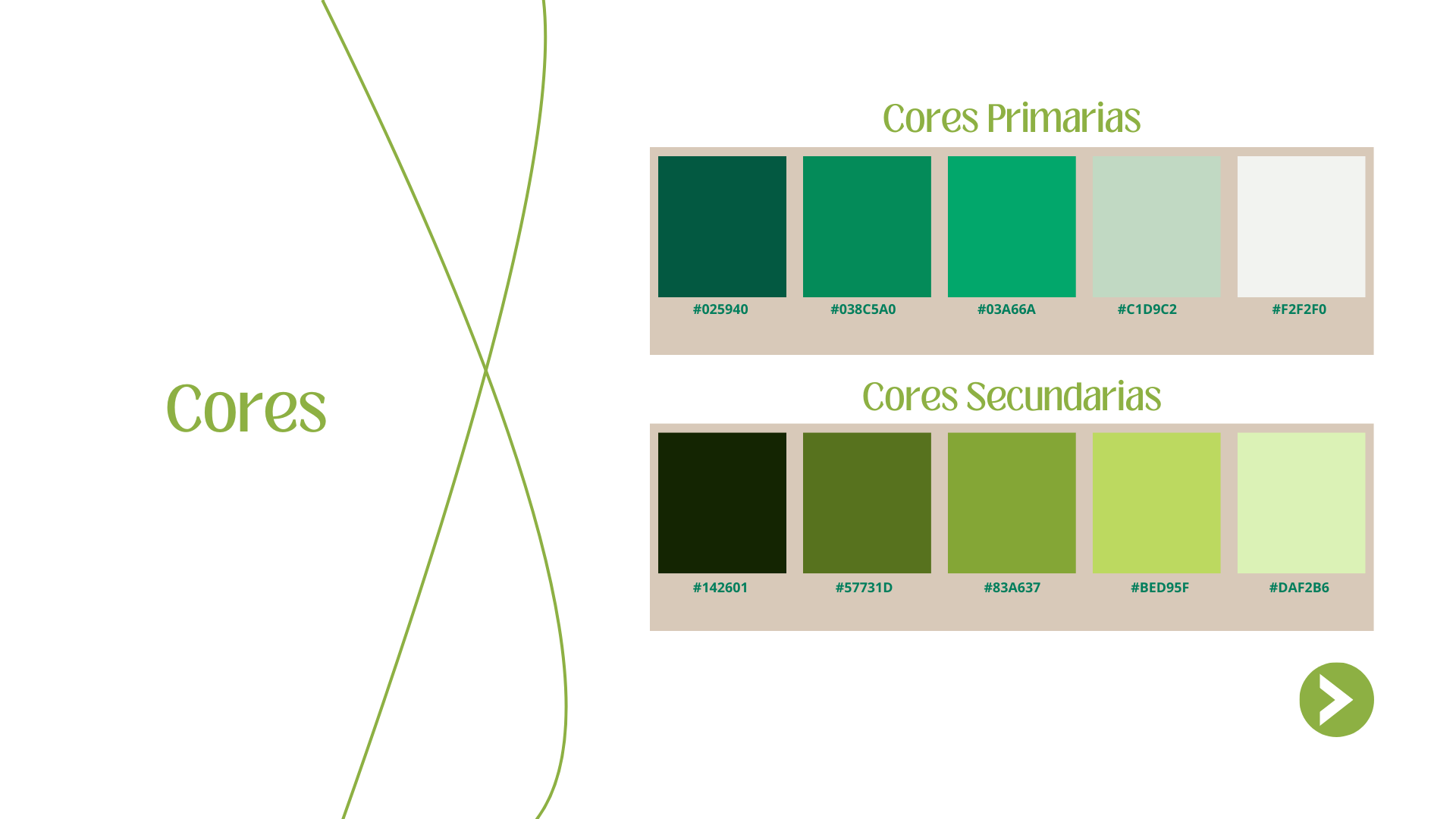 Cores

Cores Primarias

#025940 #038C5A0 #03A66A #C1D9C2 #F2F2F0

Cores Secundarias

#142601 #57731D #83A637 #BED95F #DAF2B6